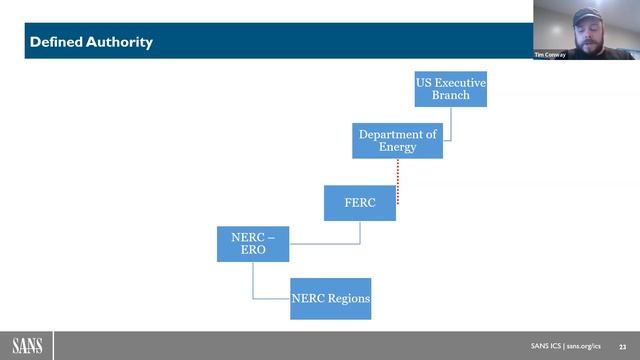 Defined Authority

Tim Conway

US Executive Branch

Department of Energy

FERC

NERC – ERO

NERC Regions

SANS

SANS ICS | sans.org/ics

23